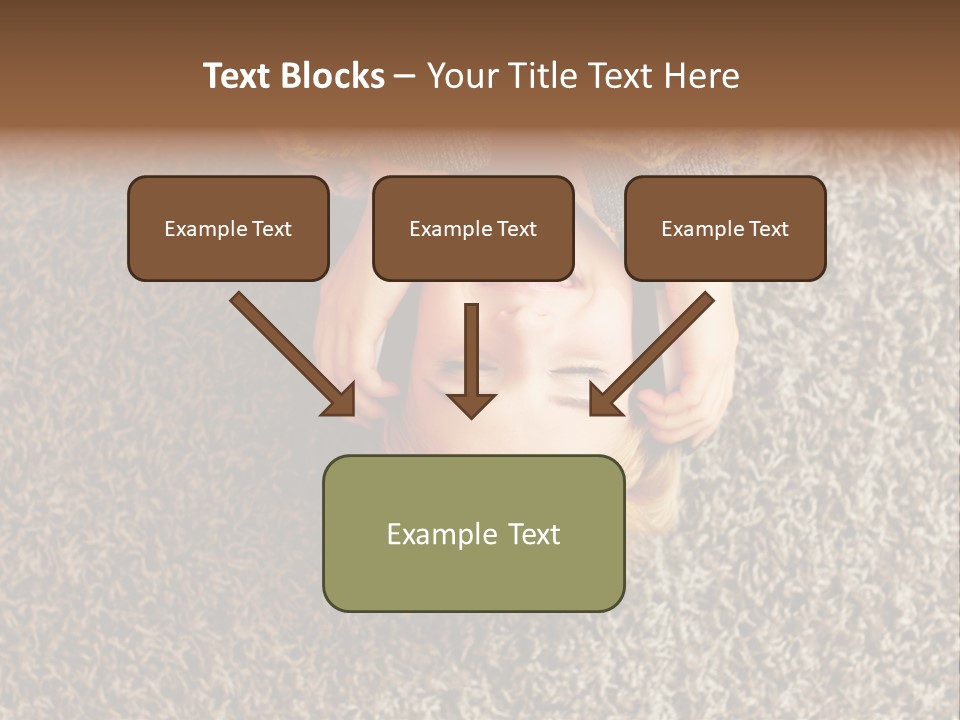 Text Blocks – Your Title Text Here

Example Text

Example Text

Example Text

Example Text